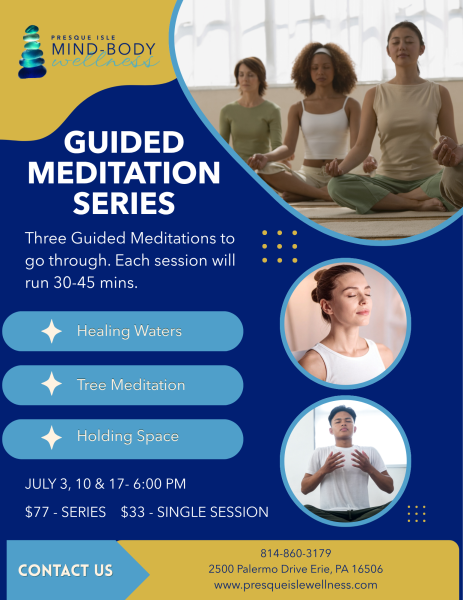 PRESQUE ISLE
MIND-BODY
wellness

GUIDED MEDITATION SERIES

Three Guided Meditations to go through. Each session will run 30-45 mins.

Healing Waters

Tree Meditation

Holding Space

JULY 3, 10 & 17- 6:00 PM

$77 - SERIES $33 - SINGLE SESSION

CONTACT US

814-860-3179
2500 Palermo Drive Erie, PA 16506
www.presqueislewellness.com